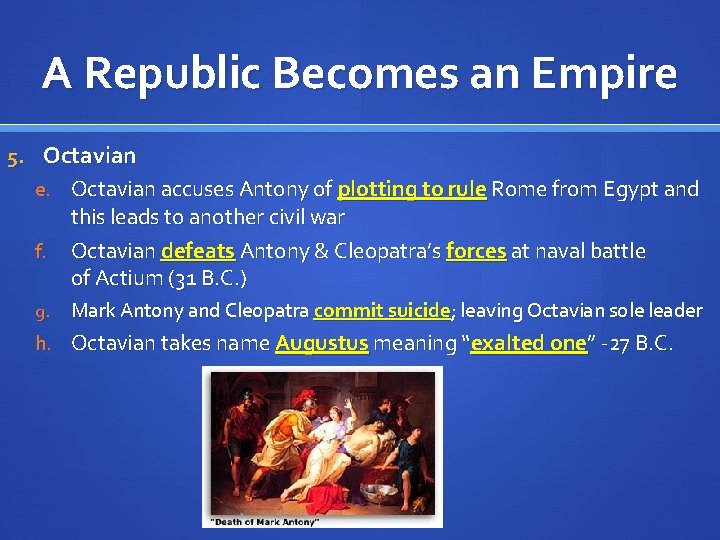 A Republic Becomes an Empire

5. Octavian

e. Octavian accuses Antony of plotting to rule Rome from Egypt and this leads to another civil war

f. Octavian defeats Antony & Cleopatra's forces at naval battle of Actium (31 B.C.)

g. Mark Antony and Cleopatra commit suicide; leaving Octavian sole leader

h. Octavian takes name Augustus meaning "exalted one" -27 B.C.

"Death of Mark Antony"